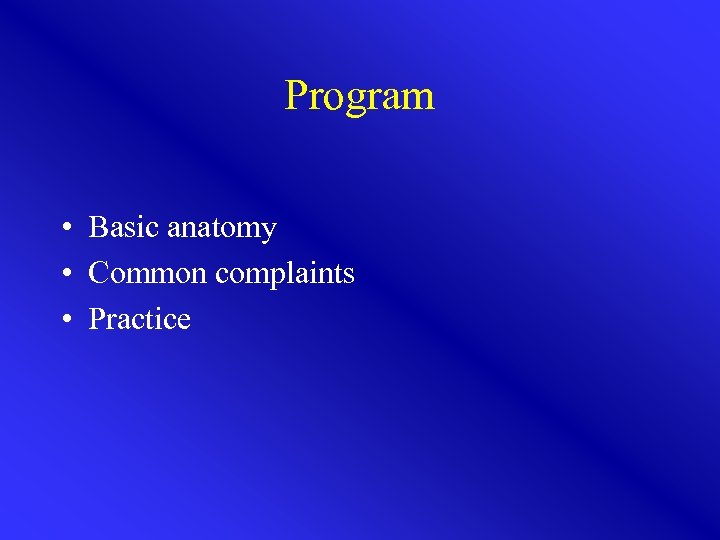 Program

• Basic anatomy
• Common complaints
• Practice